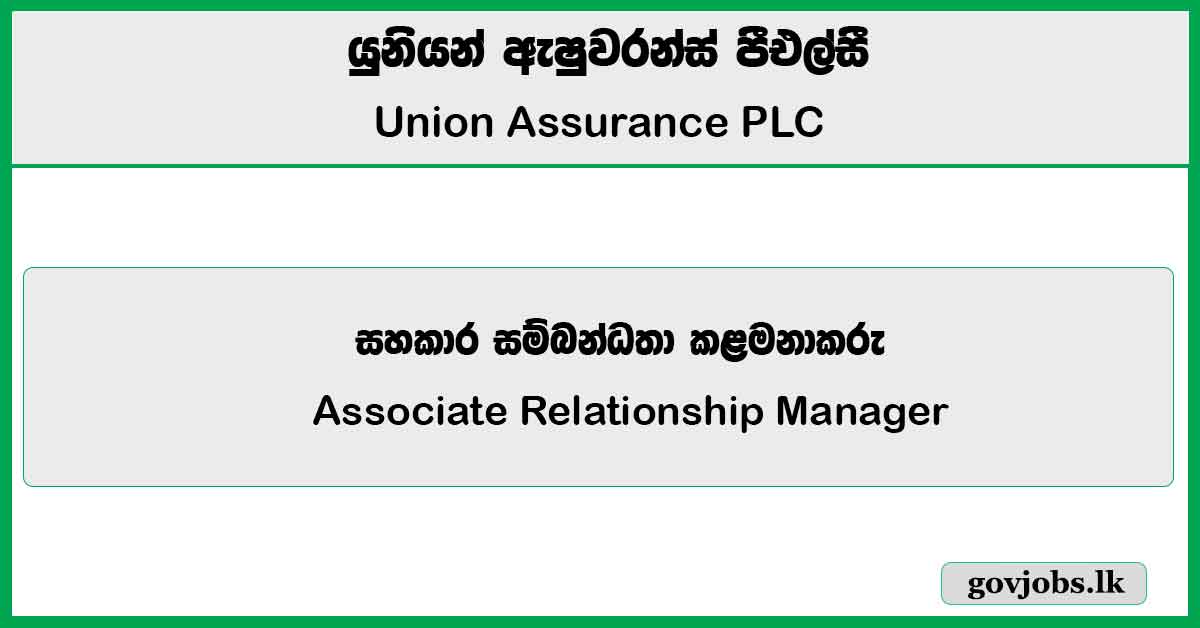 යුනියන් ඇෂුවරන්ස් පීඑල්සී
Union Assurance PLC

සහකාර සම්බන්ධතා කළමනාකරු
Associate Relationship Manager

govjobs.lk